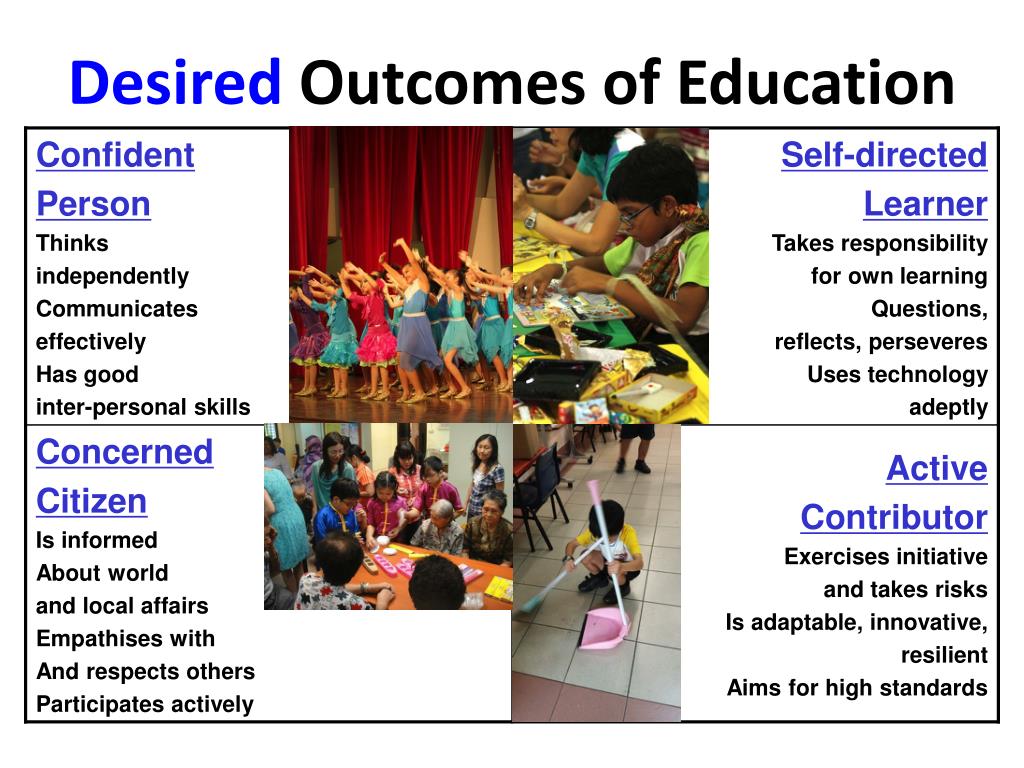 Desired Outcomes of Education

Confident Person
Thinks independently
Communicates effectively
Has good inter-personal skills

Self-directed Learner
Takes responsibility for own learning
Questions, reflects, perseveres
Uses technology adeptly

Concerned Citizen
Is informed
About world and local affairs
Empathises with
And respects others
Participates actively

Active Contributor
Exercises initiative and takes risks
Is adaptable, innovative, resilient
Aims for high standards